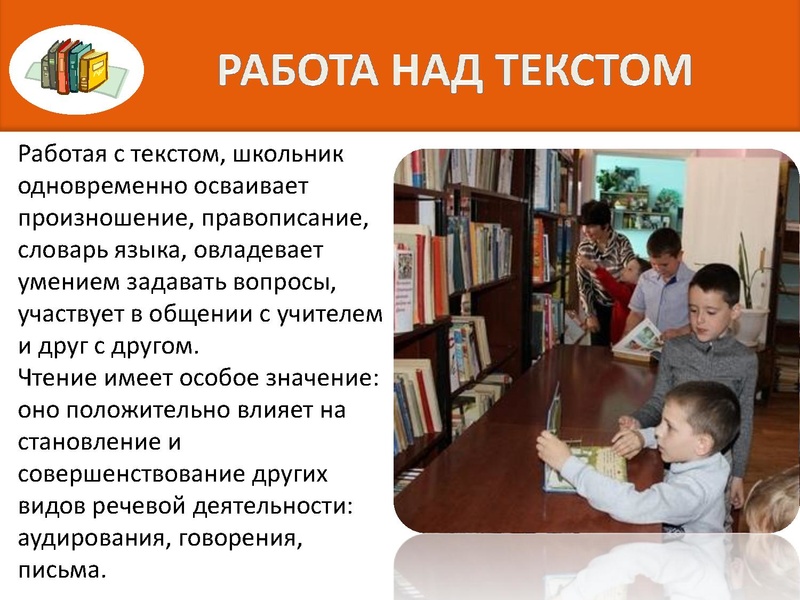 РАБОТА НАД ТЕКСТОМ

Работая с текстом, школьник одновременно осваивает произношение, правописание, словарь языка, овладевает умением задавать вопросы, участвует в общении с учителем и друг с другом.
Чтение имеет особое значение: оно положительно влияет на становление и совершенствование других видов речевой деятельности: аудирования, говорения, письма.